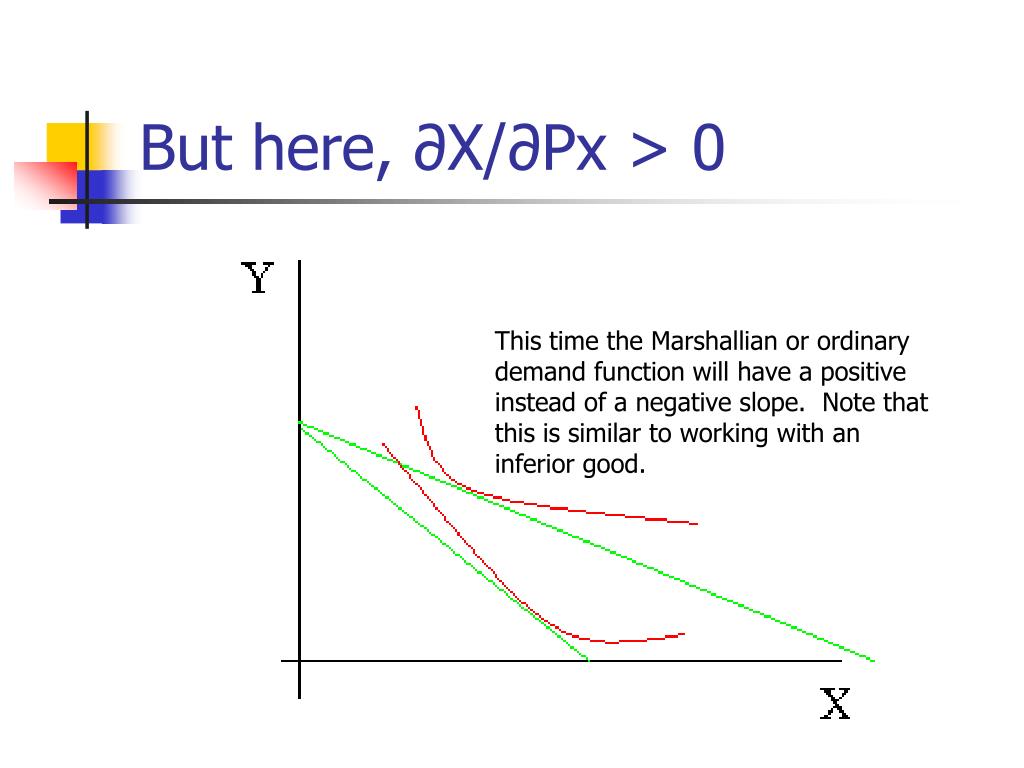 But here, $\partial X/\partial Px > 0$

Y

This time the Marshallian or ordinary demand function will have a positive instead of a negative slope. Note that this is similar to working with an inferior good.

X